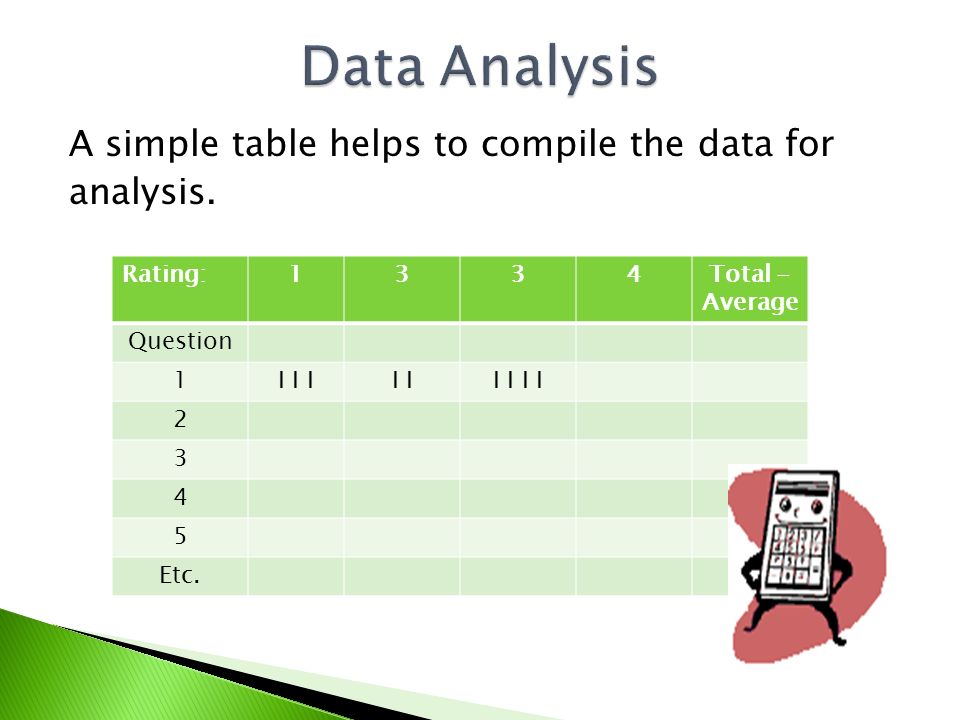 Data Analysis

A simple table helps to compile the data for analysis.

| Rating: | 1 | 3 | 3 | 4 | Total – Average |
|---|---|---|---|---|---|
| Question | | | | | |
| 1 | I I I | I I | I I I I | | |
| 2 | | | | | |
| 3 | | | | | |
| 4 | | | | | |
| 5 | | | | | |
| Etc. | | | | | |